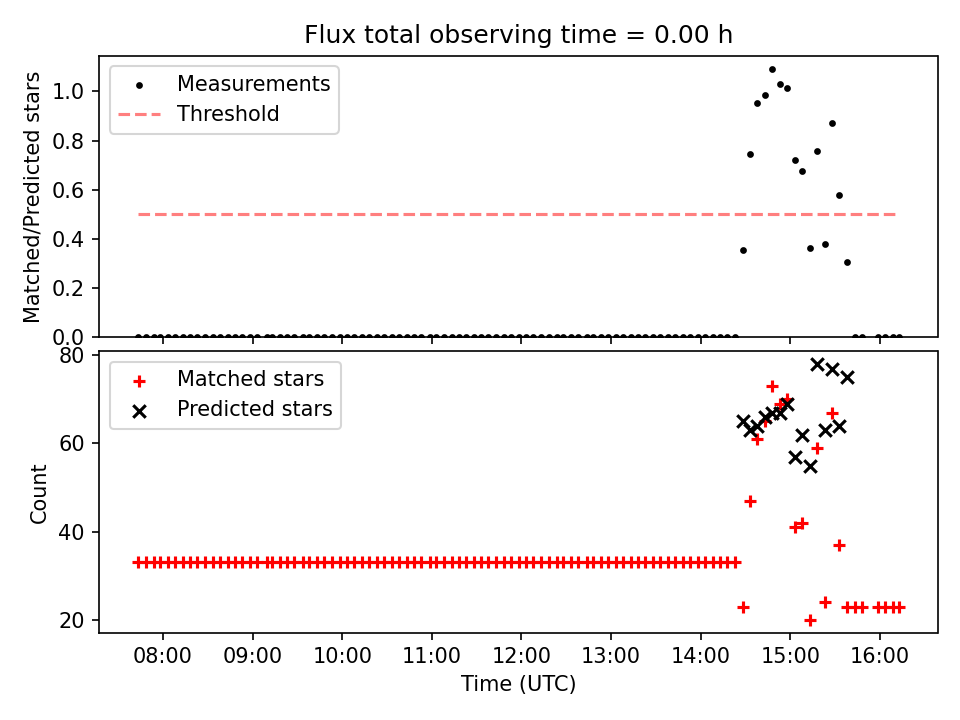 Flux total observing time = 0.00 h

Measurements
Threshold

Matched/Predicted stars

1.0
0.8
0.6
0.4
0.2
0.0

Matched stars
Predicted stars

Count

80
60
40
20

08:00
09:00
10:00
11:00
12:00
13:00
14:00
15:00
16:00

Time (UTC)